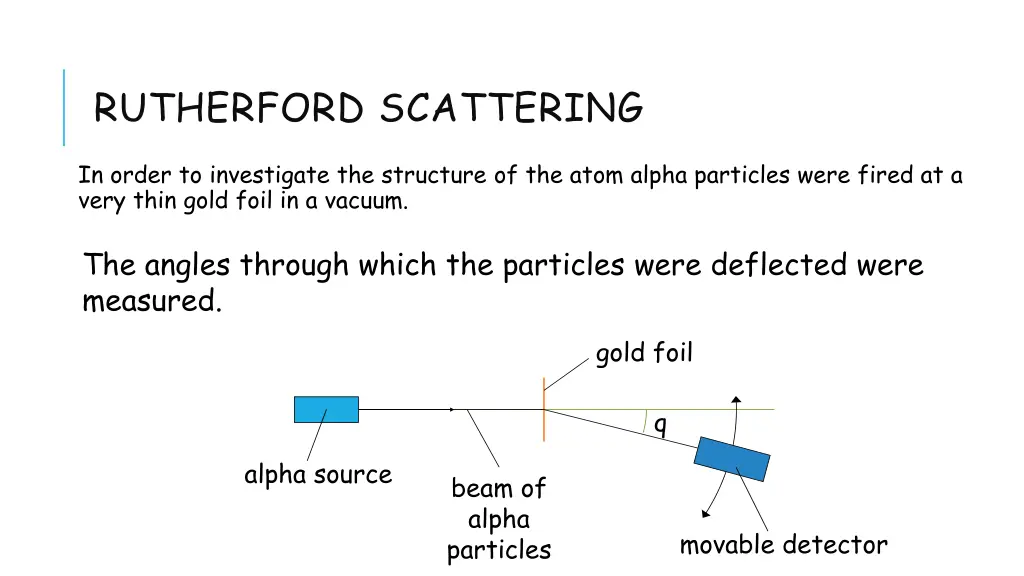 RUTHERFORD SCATTERING

In order to investigate the structure of the atom alpha particles were fired at a very thin gold foil in a vacuum.

The angles through which the particles were deflected were measured.

gold foil

q

alpha source

beam of alpha particles

movable detector